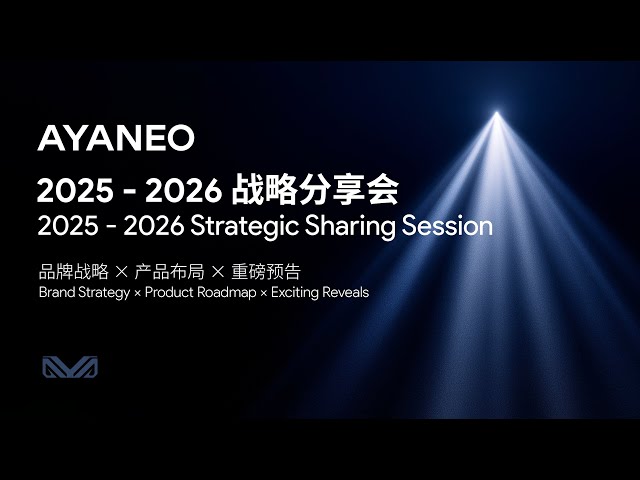 AYANEO

2025 - 2026 战略分享会
2025 - 2026 Strategic Sharing Session

品牌战略 × 产品布局 × 重磅预告
Brand Strategy × Product Roadmap × Exciting Reveals